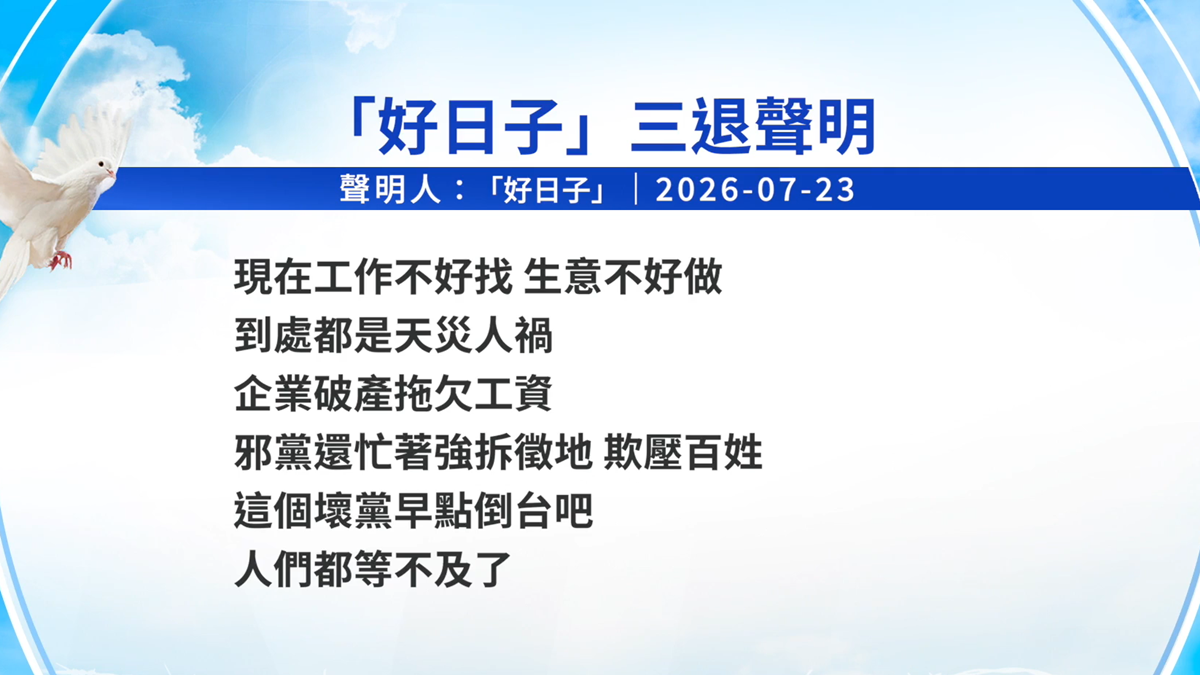 「好日子」三退聲明

聲明人：「好日子」｜2026-07-23

現在工作不好找 生意不好做
到處都是天災人禍
企業破產拖欠工資
邪黨還忙著強拆徵地 欺壓百姓
這個壞黨早點倒台吧
人們都等不及了